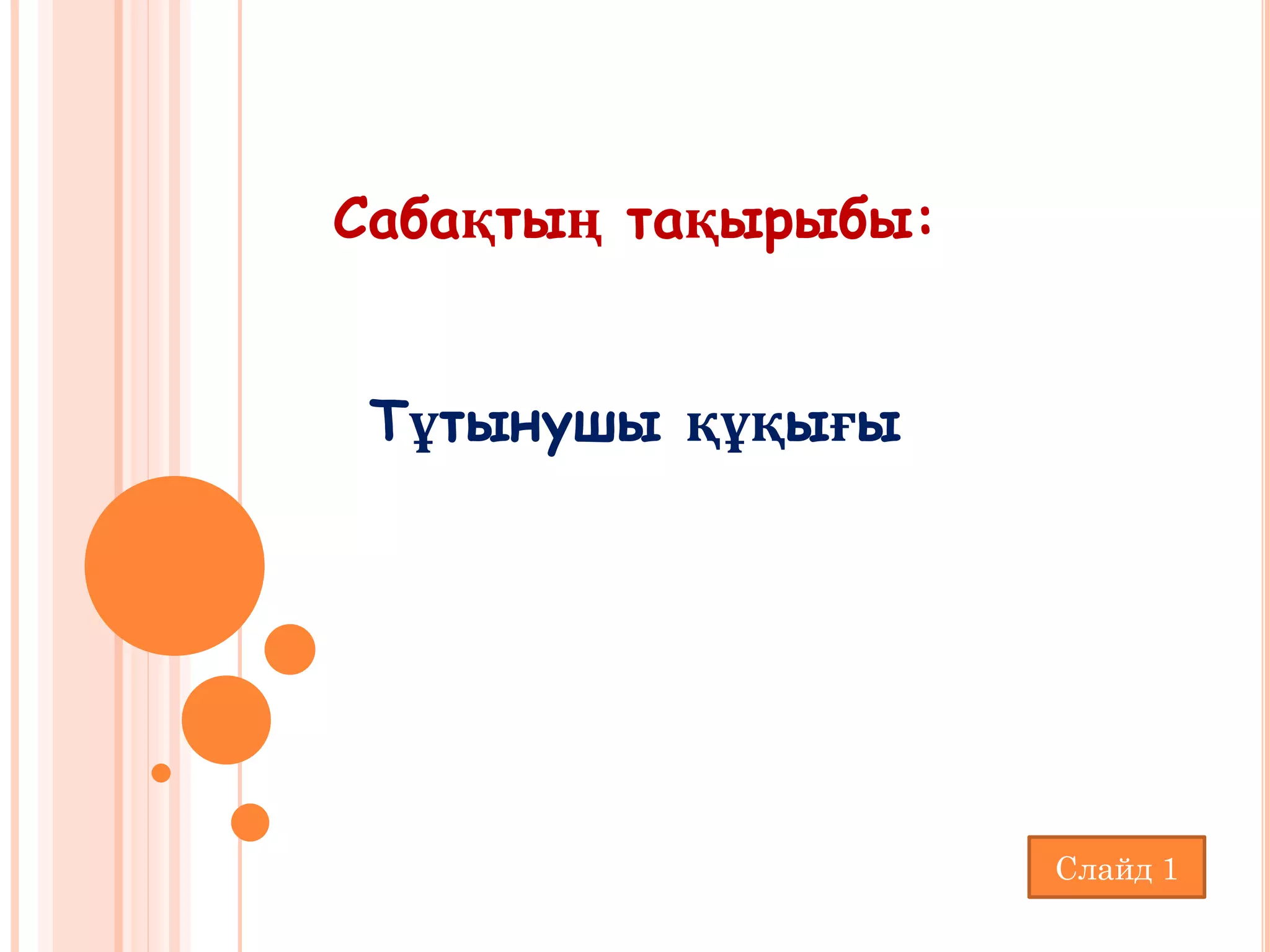 Сабақтың тақырыбы:

Тұтынушы құқығы

Слайд 1